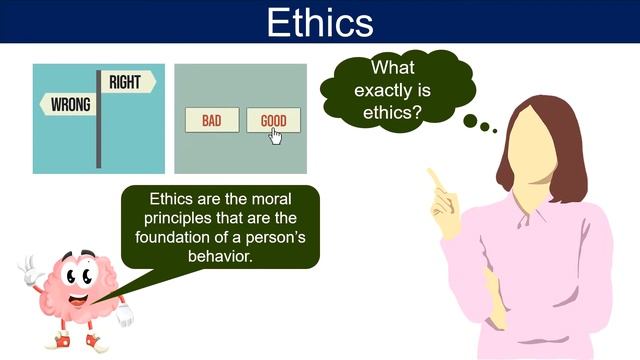 Ethics

RIGHT
WRONG

BAD
GOOD

What exactly is ethics?

Ethics are the moral principles that are the foundation of a person's behavior.